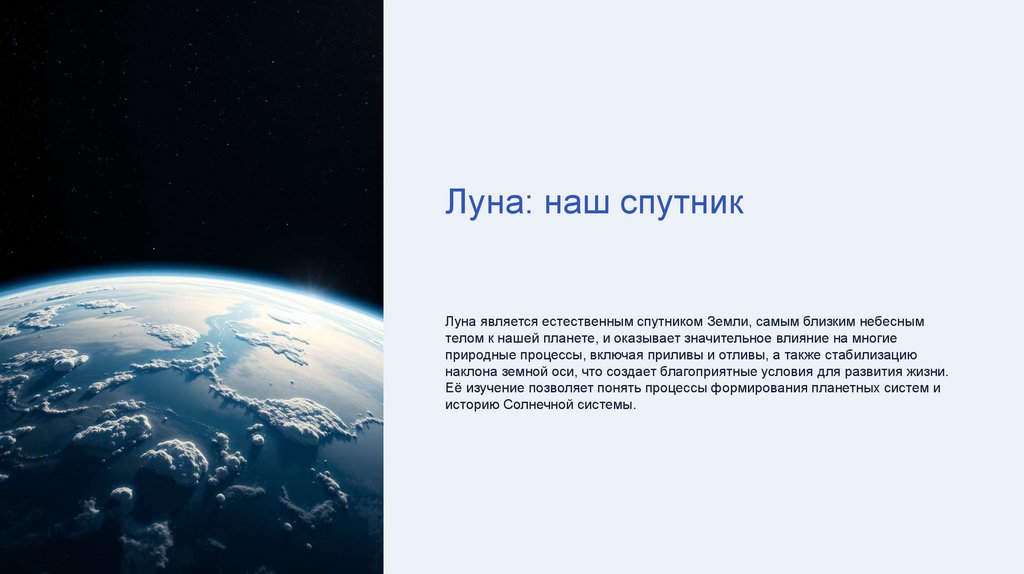 Луна: наш спутник

Луна является естественным спутником Земли, самым близким небесным телом к нашей планете, и оказывает значительное влияние на многие природные процессы, включая приливы и отливы, а также стабилизацию наклона земной оси, что создает благоприятные условия для развития жизни. Её изучение позволяет понять процессы формирования планетных систем и историю Солнечной системы.